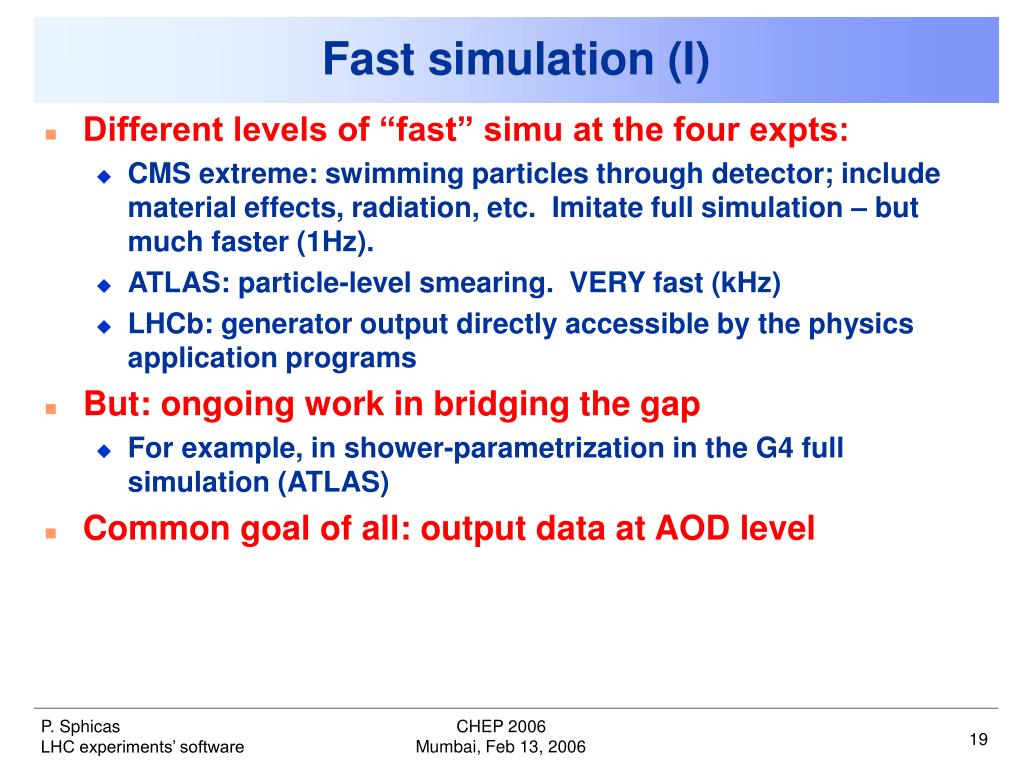 Fast simulation (I)

Different levels of “fast” simu at the four expts:

CMS extreme: swimming particles through detector; include material effects, radiation, etc. Imitate full simulation – but much faster (1Hz).

ATLAS: particle-level smearing. VERY fast (kHz)

LHCb: generator output directly accessible by the physics application programs

But: ongoing work in bridging the gap

For example, in shower-parametrization in the G4 full simulation (ATLAS)

Common goal of all: output data at AOD level

P. Sphicas
LHC experiments’ software

CHEP 2006
Mumbai, Feb 13, 2006

19